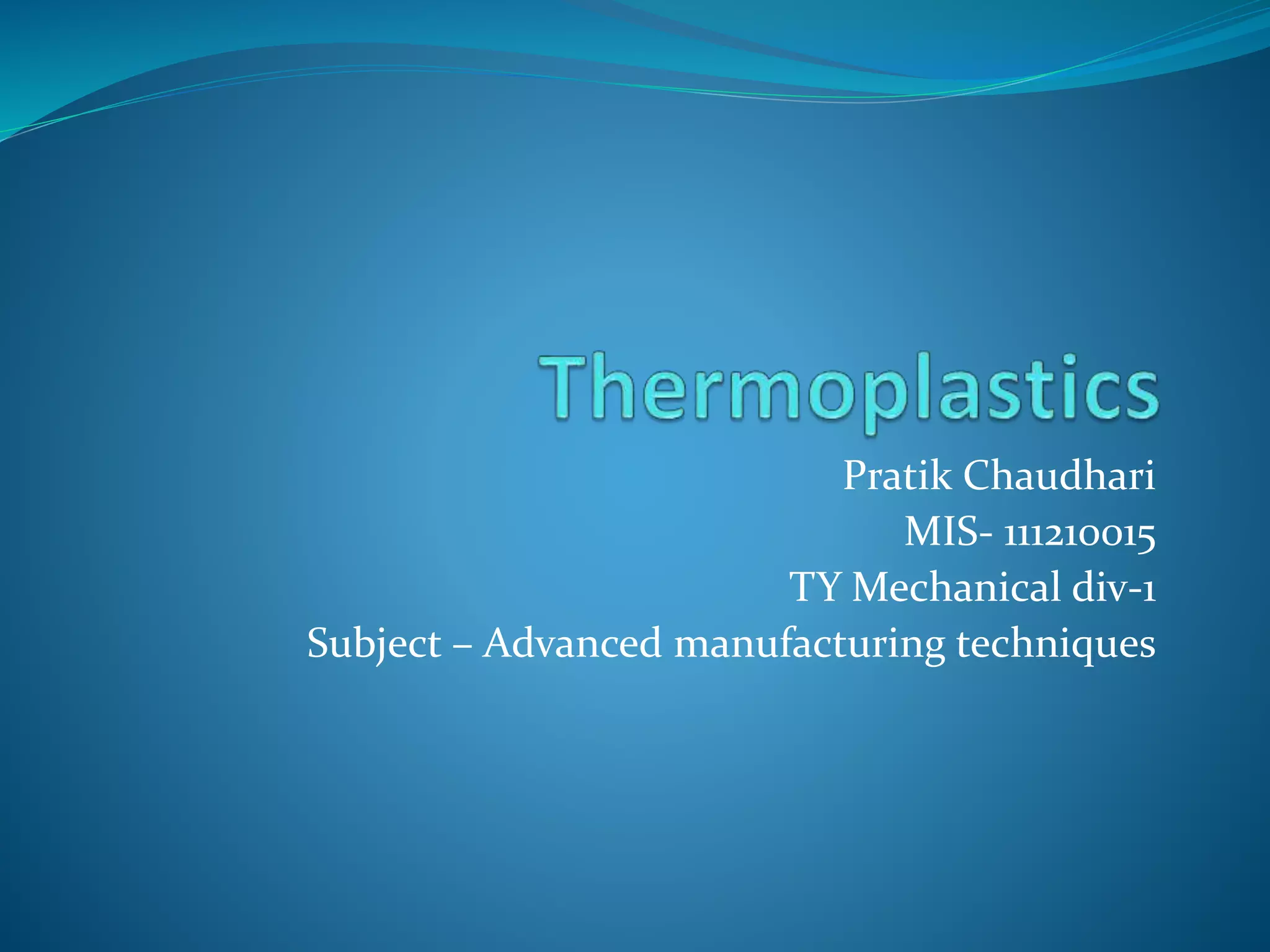 Thermoplastics

Pratik Chaudhari
MIS- 111210015
TY Mechanical div-1
Subject – Advanced manufacturing techniques